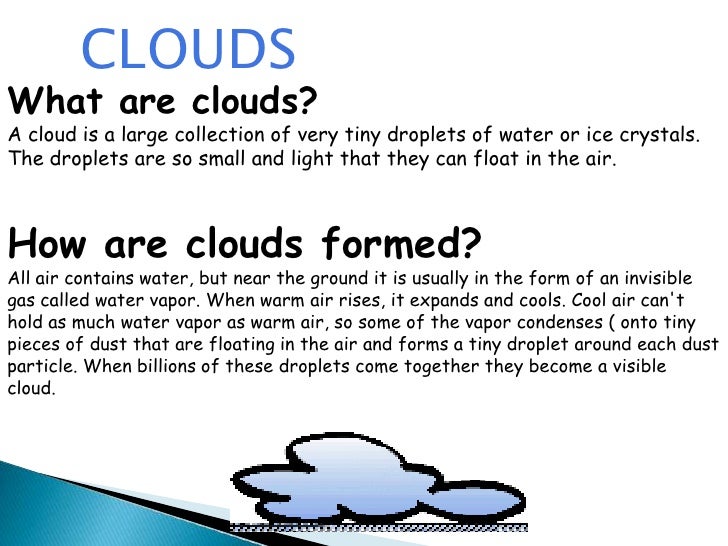 CLOUDS

What are clouds?

A cloud is a large collection of very tiny droplets of water or ice crystals. The droplets are so small and light that they can float in the air.

How are clouds formed?

All air contains water, but near the ground it is usually in the form of an invisible gas called water vapor. When warm air rises, it expands and cools. Cool air can't hold as much water vapor as warm air, so some of the vapor condenses ( onto tiny pieces of dust that are floating in the air and forms a tiny droplet around each dust particle. When billions of these droplets come together they become a visible cloud.